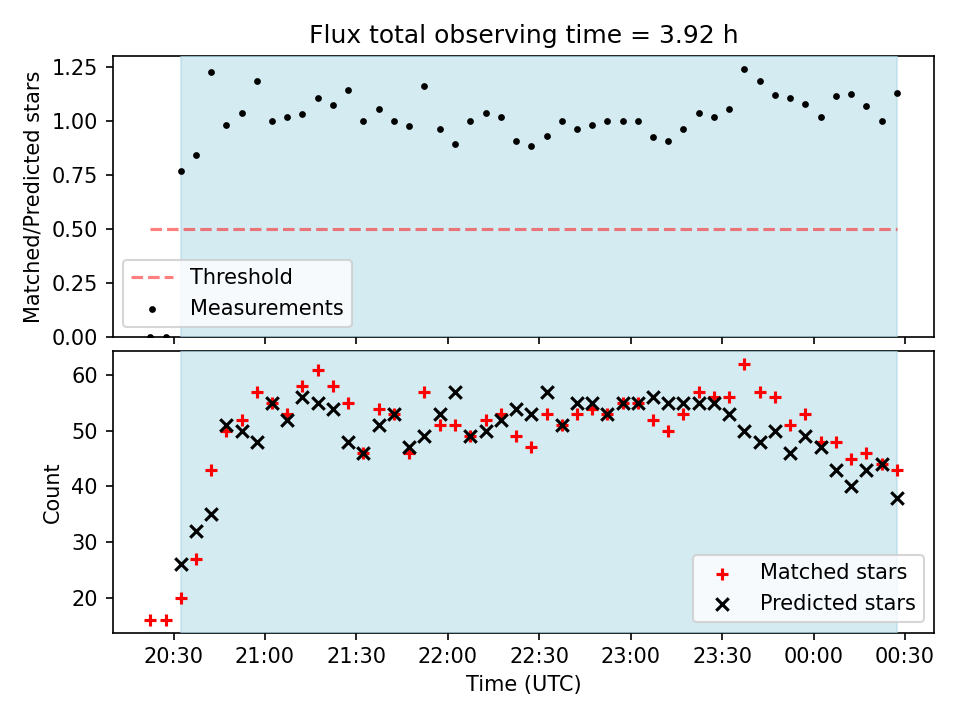 Flux total observing time = 3.92 h

Matched/Predicted stars

1.25
1.00
0.75
0.50
0.25
0.00

Threshold
Measurements

Count

60
50
40
30
20

Matched stars
Predicted stars

20:30
21:00
21:30
22:00
22:30
23:00
23:30
00:00
00:30

Time (UTC)